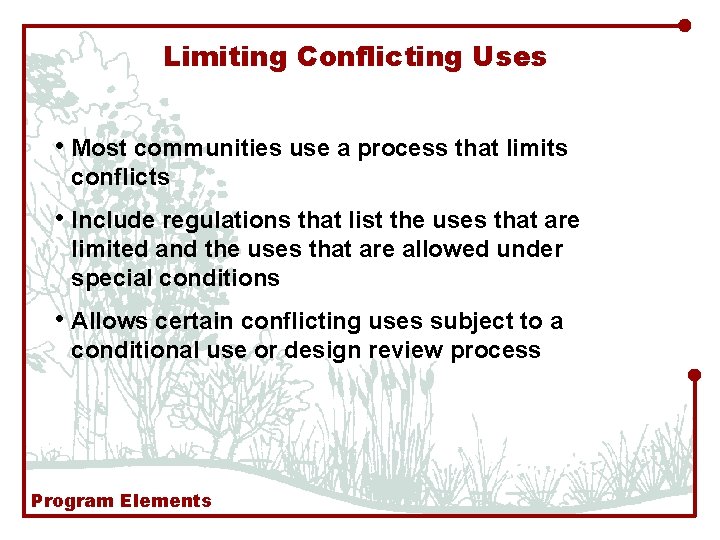 Limiting Conflicting Uses

• Most communities use a process that limits conflicts

• Include regulations that list the uses that are limited and the uses that are allowed under special conditions

• Allows certain conflicting uses subject to a conditional use or design review process

Program Elements